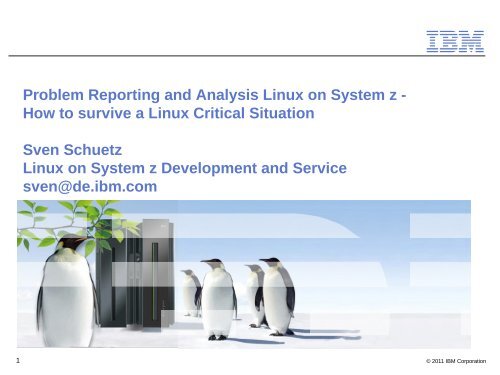 IBM

Problem Reporting and Analysis Linux on System z - How to survive a Linux Critical Situation

Sven Schuetz
Linux on System z Development and Service
sven@de.ibm.com

1

© 2011 IBM Corporation